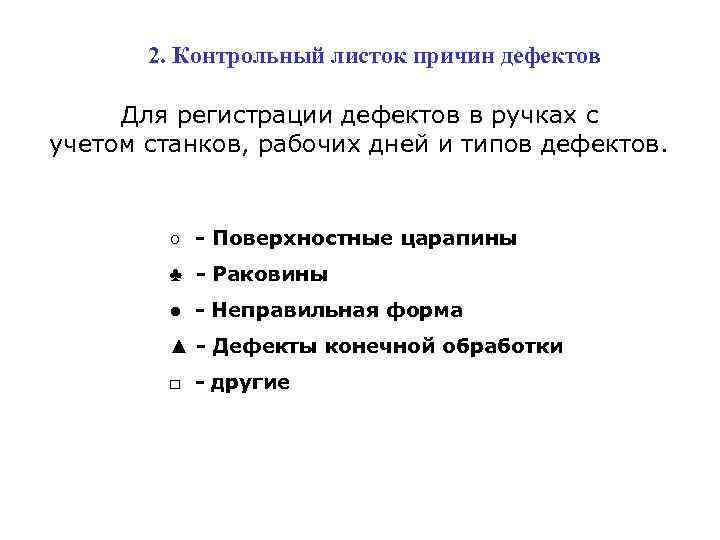 2. Контрольный листок причин дефектов

Для регистрации дефектов в ручках с учетом станков, рабочих дней и типов дефектов.

○ - Поверхностные царапины

♣ - Раковины

● - Неправильная форма

▲ - Дефекты конечной обработки

□ - другие